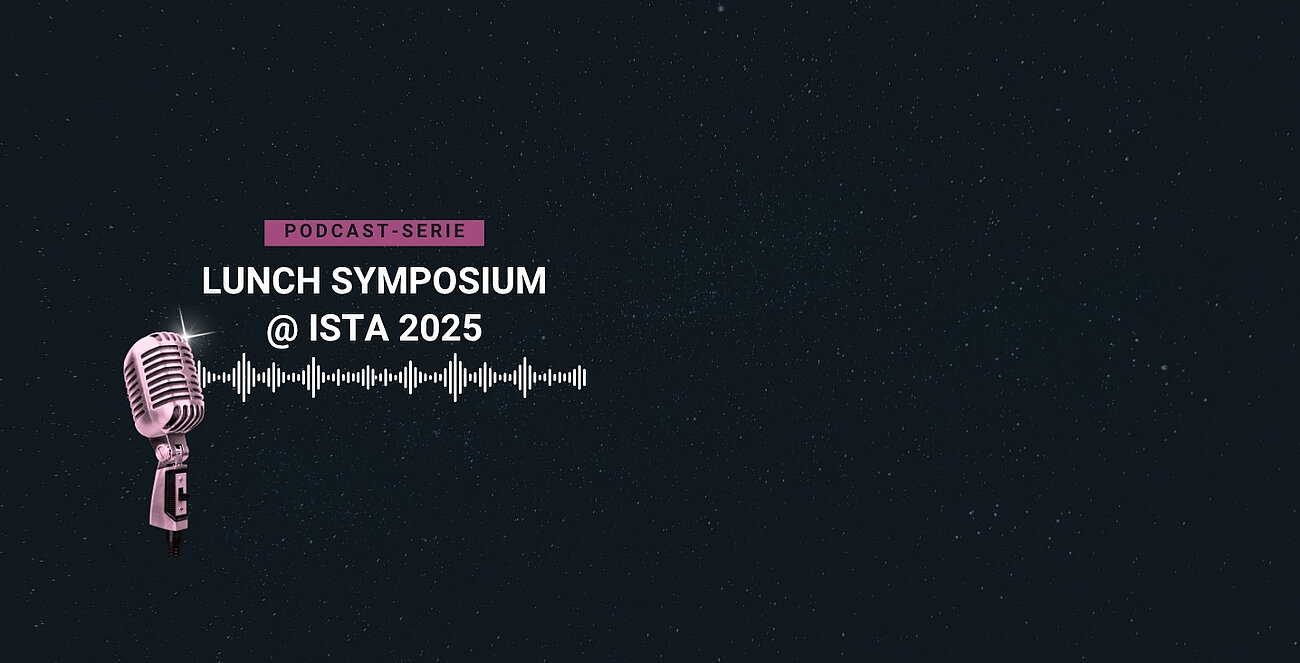 PODCAST-SERIE

LUNCH SYMPOSIUM
@ ISTA 2025